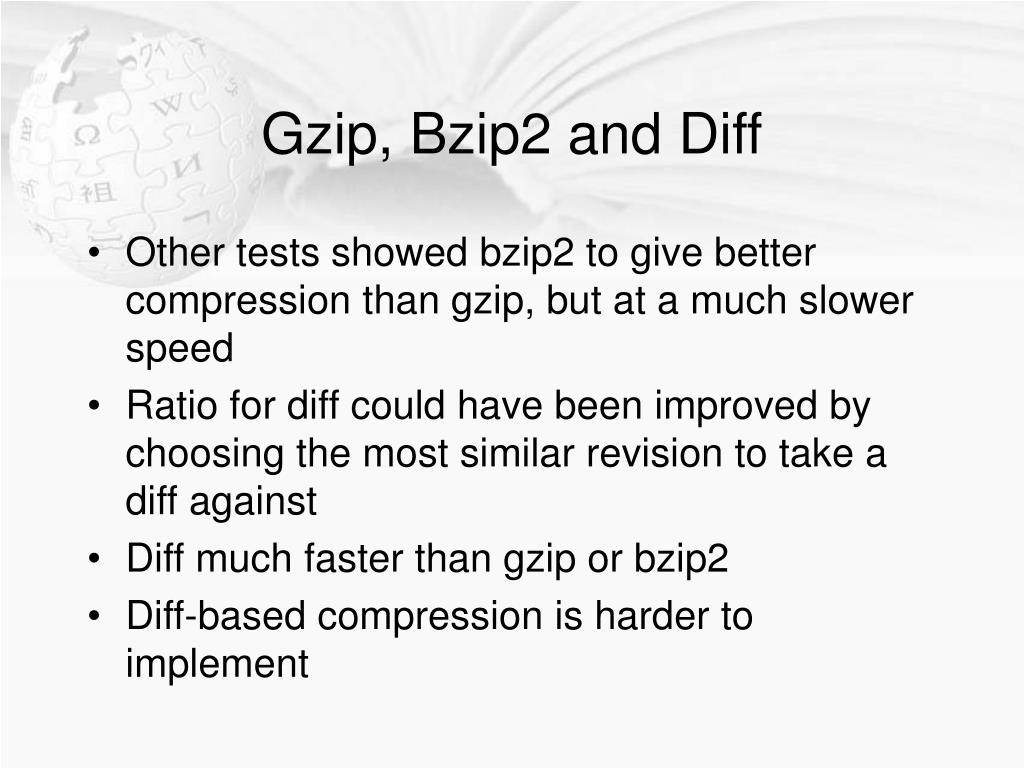 Gzip, Bzip2 and Diff

• Other tests showed bzip2 to give better compression than gzip, but at a much slower speed
• Ratio for diff could have been improved by choosing the most similar revision to take a diff against
• Diff much faster than gzip or bzip2
• Diff-based compression is harder to implement